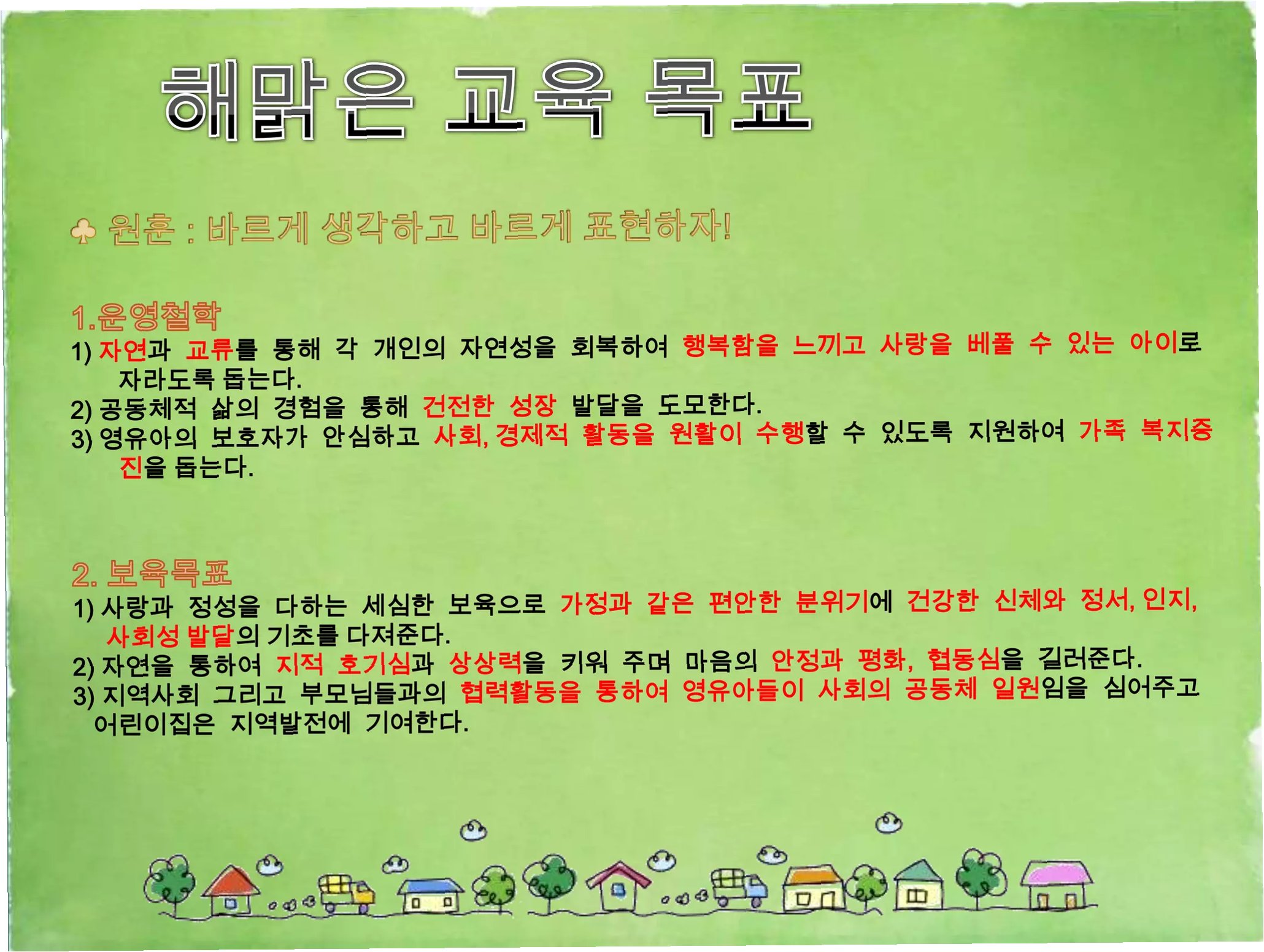 해맑은 교육 목표

♣ 원훈 : 바르게 생각하고 바르게 표현하자!

1.운영철학
1) 자연과 교류를 통해 각 개인의 자연성을 회복하여 행복함을 느끼고 사랑을 베풀 수 있는 아이로 자라도록 돕는다.
2) 공동체적 삶의 경험을 통해 건전한 성장 발달을 도모한다.
3) 영유아의 보호자가 안심하고 사회, 경제적 활동을 원활이 수행할 수 있도록 지원하여 가족 복지증진을 돕는다.

2. 보육목표
1) 사랑과 정성을 다하는 세심한 보육으로 가정과 같은 편안한 분위기에 건강한 신체와 정서, 인지, 사회성 발달의 기초를 다져준다.
2) 자연을 통하여 지적 호기심과 상상력을 키워 주며 마음의 안정과 평화, 협동심을 길러준다.
3) 지역사회 그리고 부모님들과의 협력활동을 통하여 영유아들이 사회의 공동체 일원임을 심어주고 어린이집은 지역발전에 기여한다.